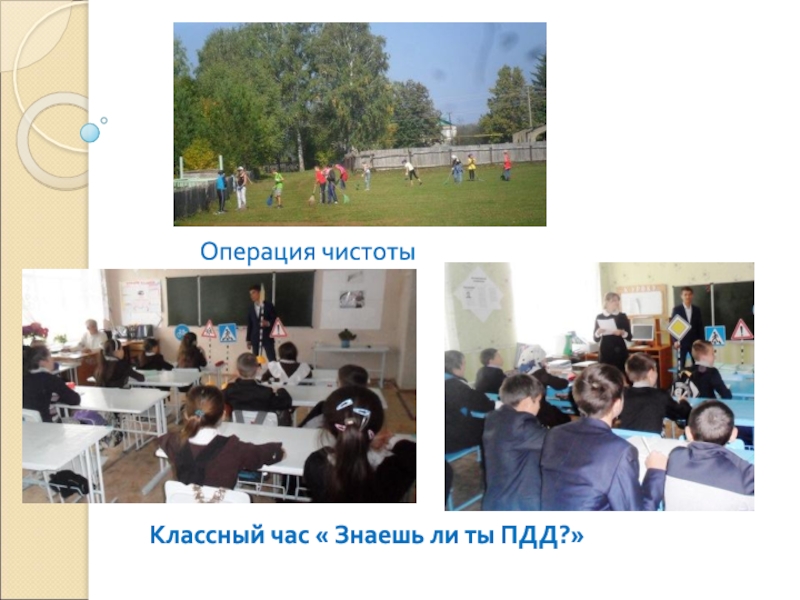 Операция чистоты

Классный час « Знаешь ли ты ПДД?»